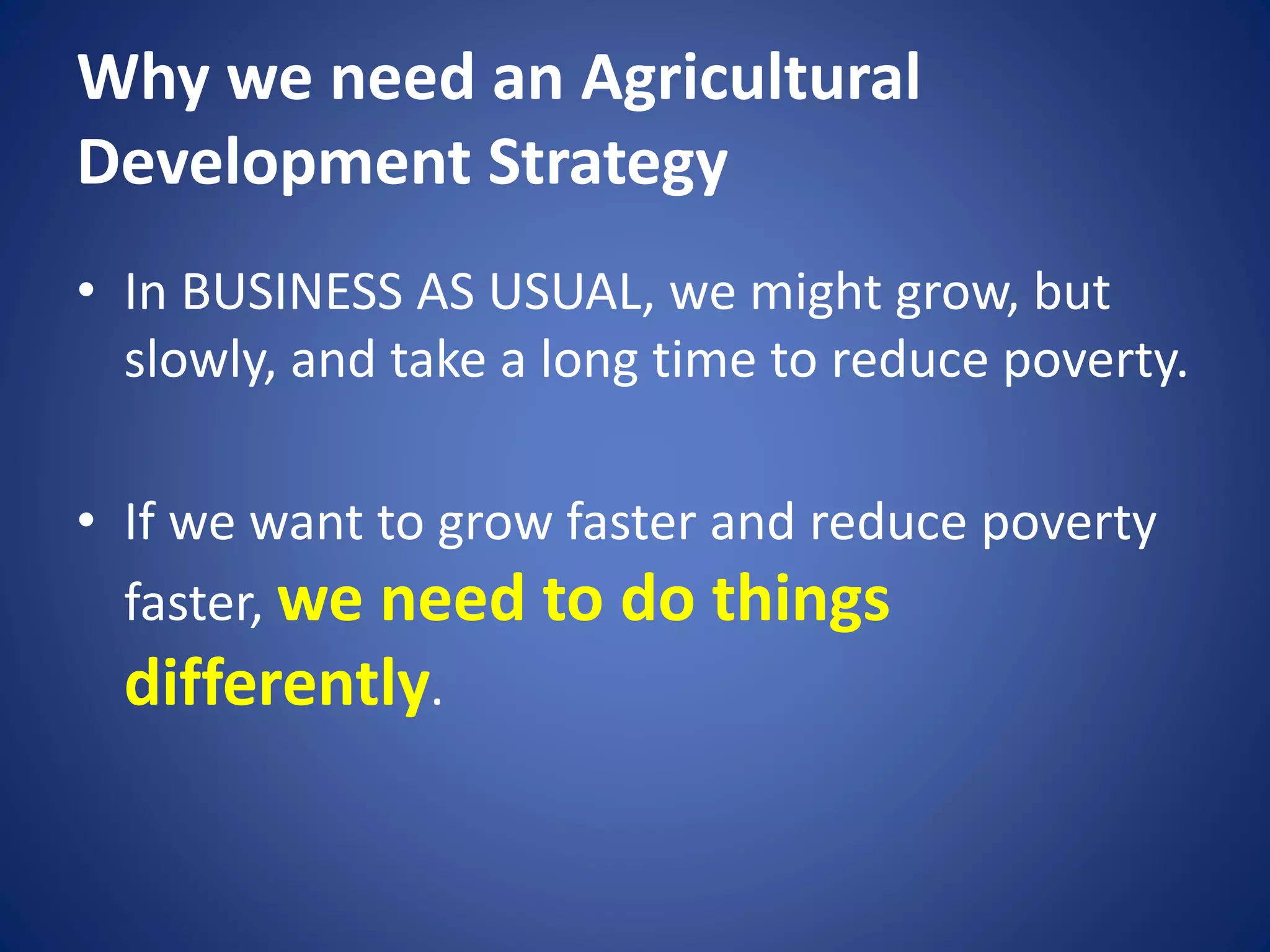 Why we need an Agricultural Development Strategy

• In BUSINESS AS USUAL, we might grow, but slowly, and take a long time to reduce poverty.

• If we want to grow faster and reduce poverty faster, we need to do things differently.